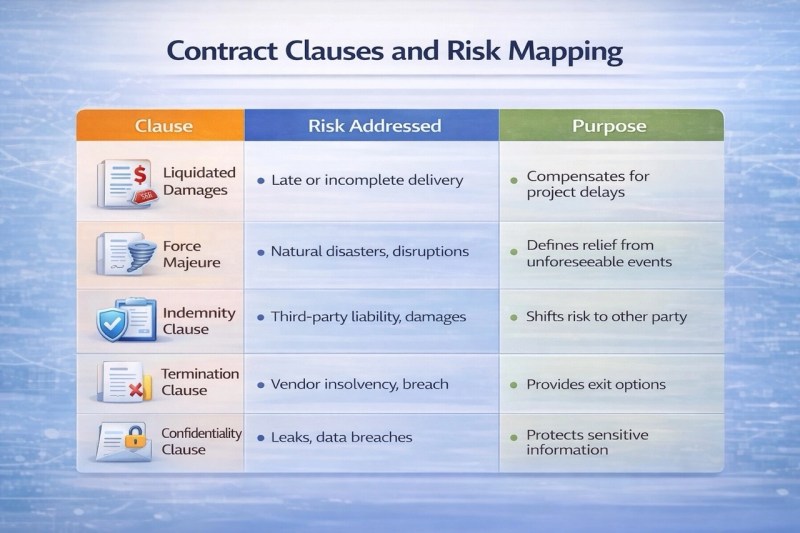 Contract Clauses and Risk Mapping

| Clause | Risk Addressed | Purpose |
|---|---|---|
| Liquidated Damages | • Late or incomplete delivery | • Compensates for project delays |
| Force Majeure | • Natural disasters, disruptions | • Defines relief from unforeseeable events |
| Indemnity Clause | • Third-party liability, damages | • Shifts risk to other party |
| Termination Clause | • Vendor insolvency, breach | • Provides exit options |
| Confidentiality Clause | • Leaks, data breaches | • Protects sensitive information |